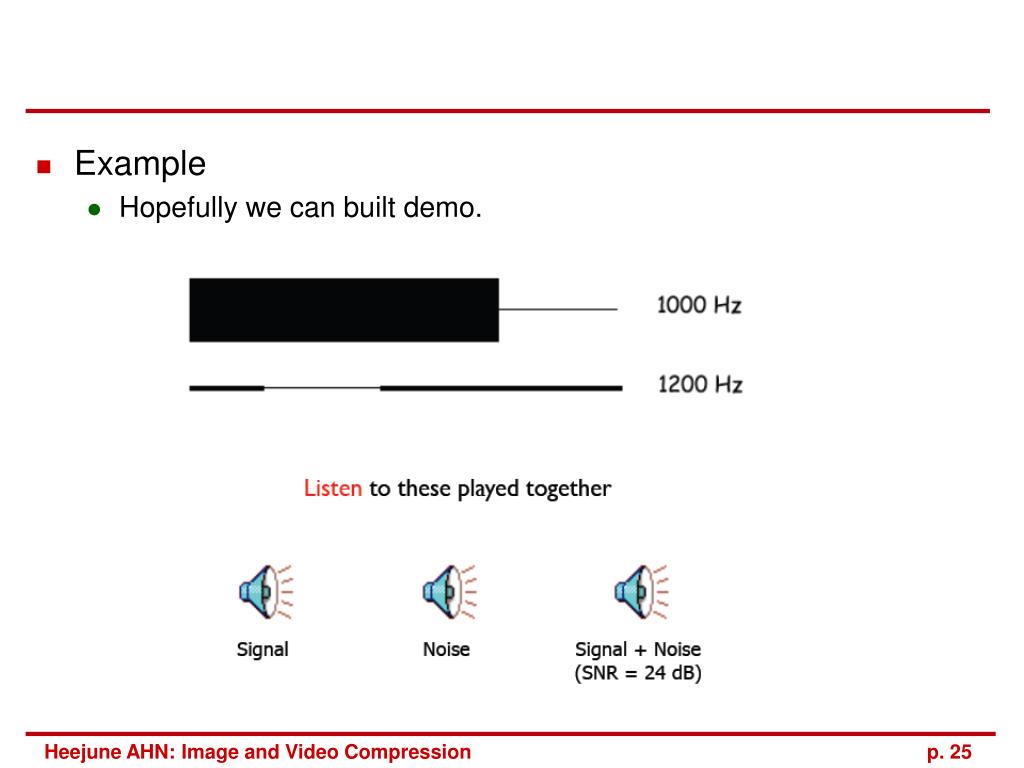 Example

Hopefully we can built demo.

1000 Hz

1200 Hz

Listen to these played together

Signal

Noise

Signal + Noise (SNR = 24 dB)

Heejune AHN: Image and Video Compression

p. 25